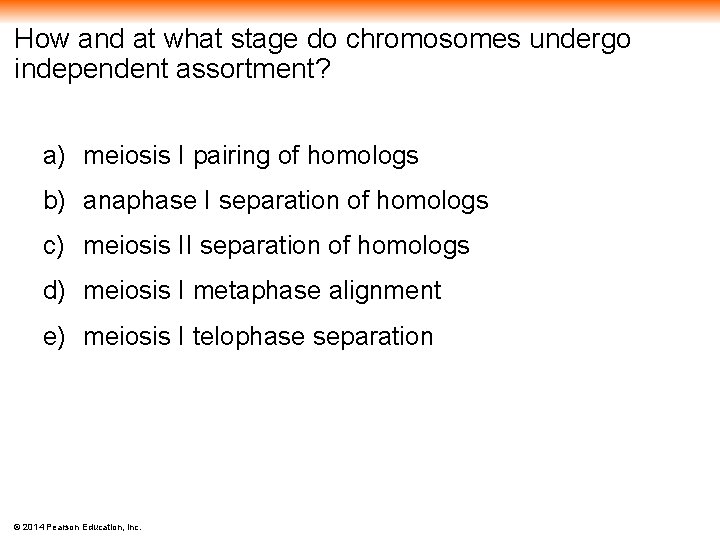 How and at what stage do chromosomes undergo independent assortment?

a) meiosis I pairing of homologs

b) anaphase I separation of homologs

c) meiosis II separation of homologs

d) meiosis I metaphase alignment

e) meiosis I telophase separation

© 2014 Pearson Education, Inc.